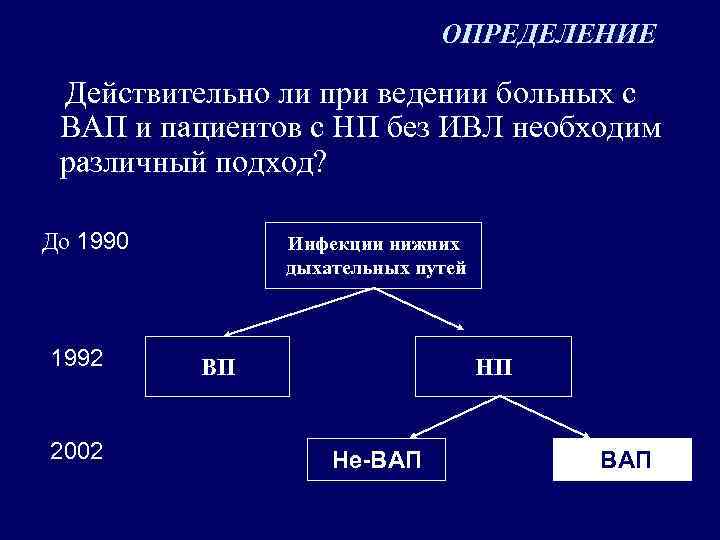 ОПРЕДЕЛЕНИЕ

Действительно ли при ведении больных с ВАП и пациентов с НП без ИВЛ необходим различный подход?

До 1990

Инфекции нижних дыхательных путей

1992

ВП

НП

2002

Не-ВАП

ВАП